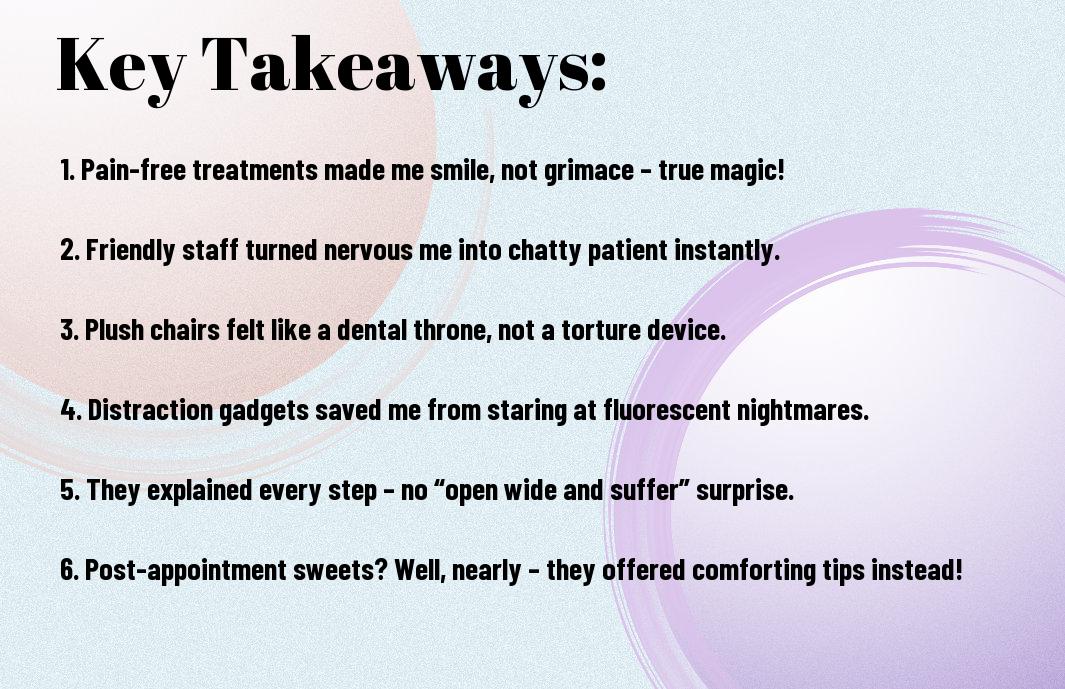 Key Takeaways:

1. Pain-free treatments made me smile, not grimace – true magic!

2. Friendly staff turned nervous me into chatty patient instantly.

3. Plush chairs felt like a dental throne, not a torture device.

4. Distraction gadgets saved me from staring at fluorescent nightmares.

5. They explained every step – no “open wide and suffer” surprise.

6. Post-appointment sweets? Well, nearly – they offered comforting tips instead!